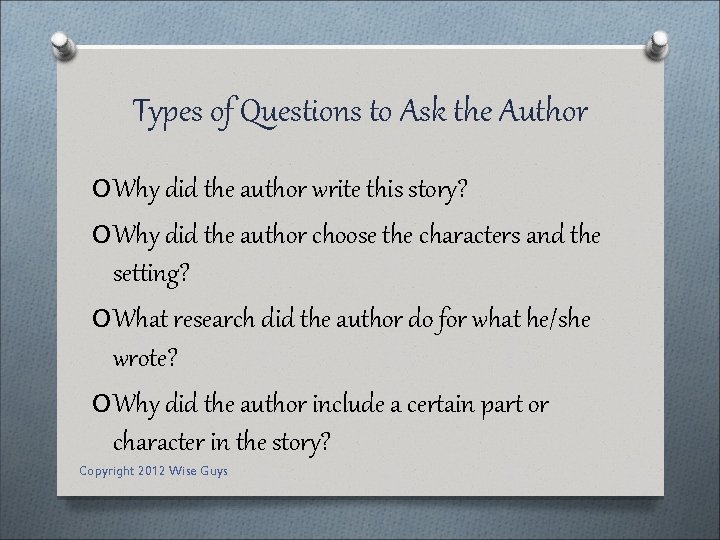 Types of Questions to Ask the Author

O Why did the author write this story?

O Why did the author choose the characters and the setting?

O What research did the author do for what he/she wrote?

O Why did the author include a certain part or character in the story?

Copyright 2012 Wise Guys